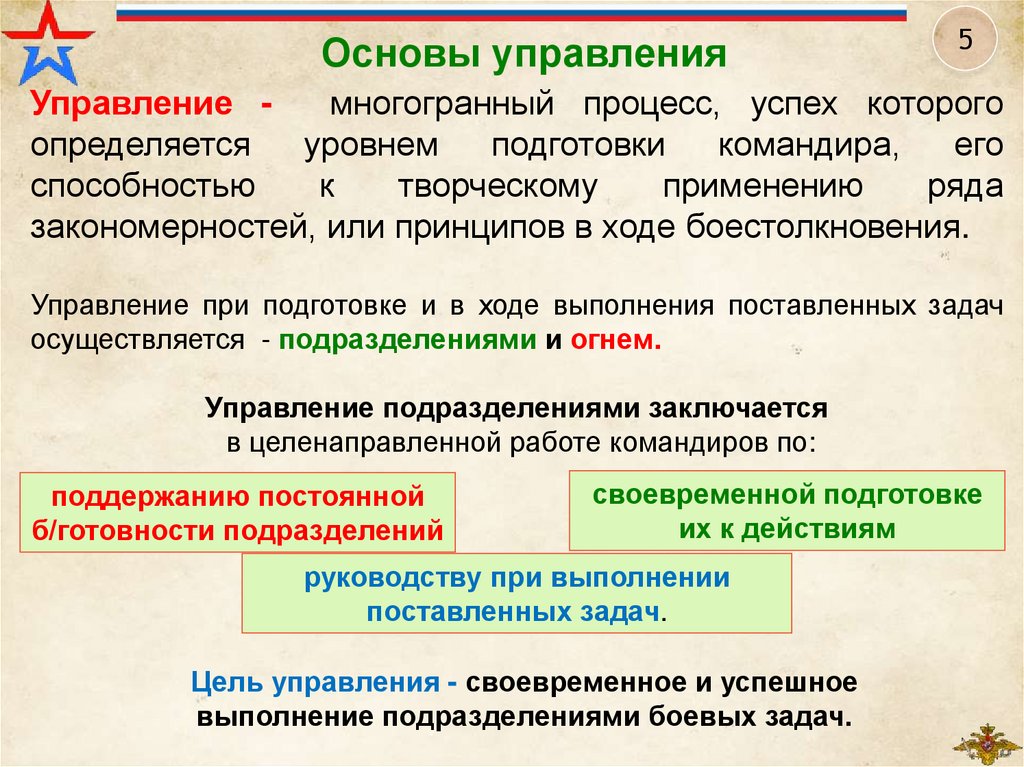 5

Основы управления

Управление - многогранный процесс, успех которого определяется уровнем подготовки командира, его способностью к творческому применению ряда закономерностей, или принципов в ходе боестолкновения.

Управление при подготовке и в ходе выполнения поставленных задач осуществляется - подразделениями и огнем.

Управление подразделениями заключается в целенаправленной работе командиров по:

поддержанию постоянной б/готовности подразделений

своевременной подготовке их к действиям

руководству при выполнении поставленных задач.

Цель управления - своевременное и успешное выполнение подразделениями боевых задач.